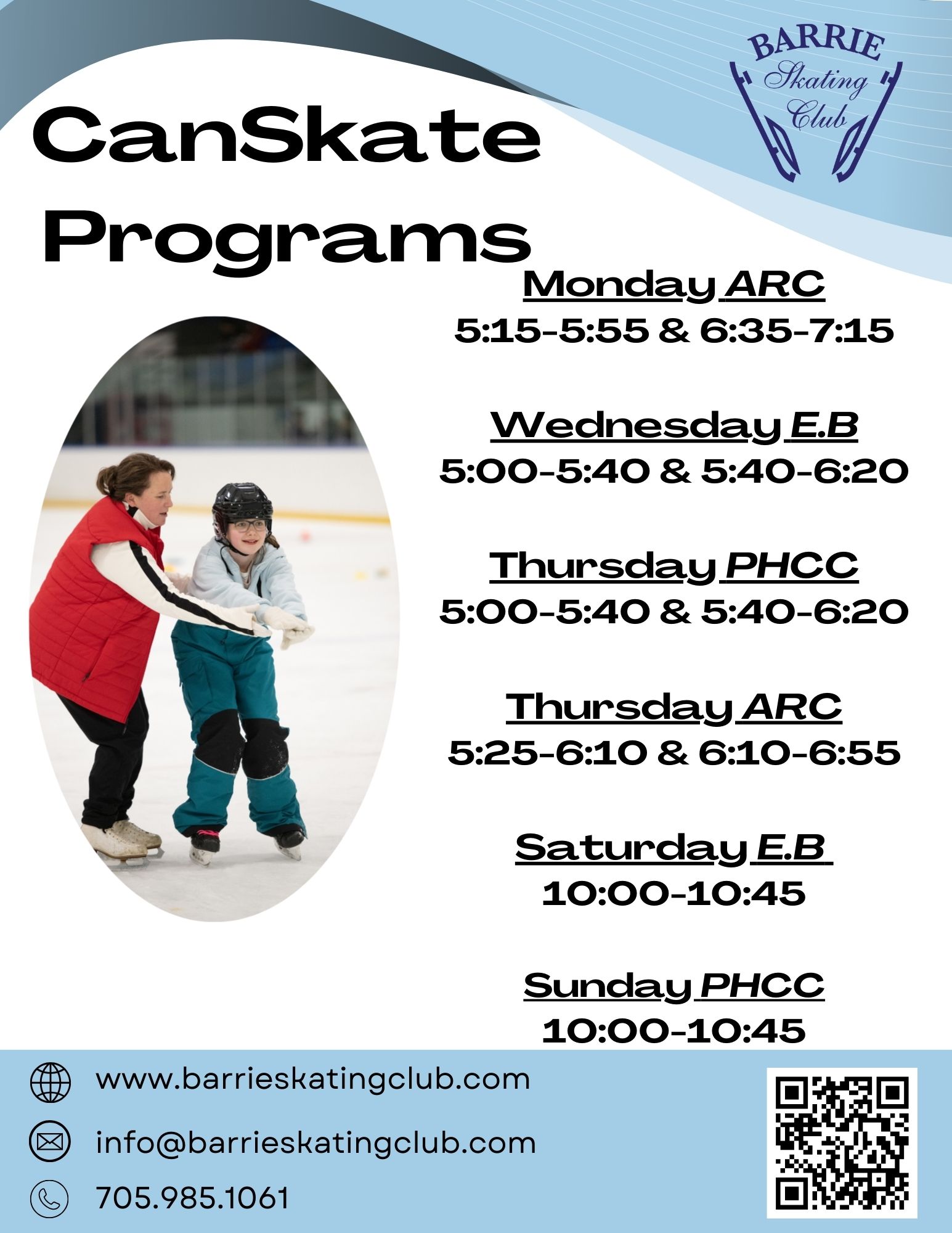 BARRIE
Skating
Club

CanSkate Programs

Monday ARC
5:15-5:55 & 6:35-7:15

Wednesday E.B
5:00-5:40 & 5:40-6:20

Thursday PHCC
5:00-5:40 & 5:40-6:20

Thursday ARC
5:25-6:10 & 6:10-6:55

Saturday E.B
10:00-10:45

Sunday PHCC
10:00-10:45

www.barrieskatingclub.com

info@barrieskatingclub.com

705.985.1061